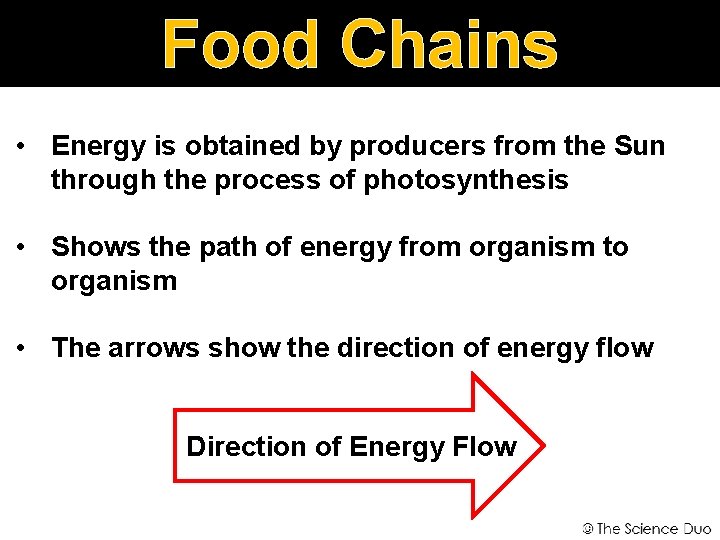 Food Chains

• Energy is obtained by producers from the Sun through the process of photosynthesis

• Shows the path of energy from organism to organism

• The arrows show the direction of energy flow

Direction of Energy Flow

© The Science Duo